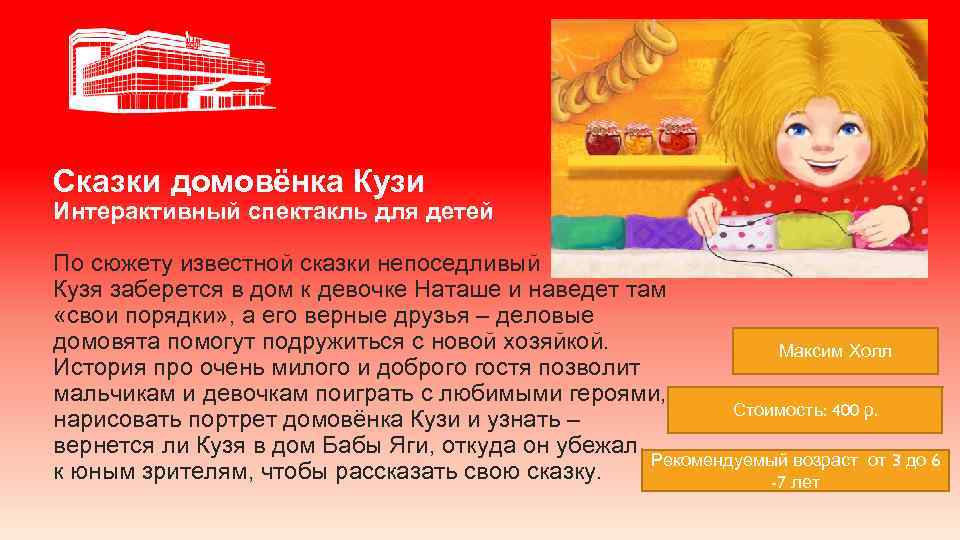 Сказки домовёнка Кузи
Интерактивный спектакль для детей

По сюжету известной сказки непоседливый Кузя заберется в дом к девочке Наташе и наведет там «свои порядки», а его верные друзья – деловые домовята помогут подружиться с новой хозяйкой. История про очень милого и доброго гостя позволит мальчикам и девочкам поиграть с любимыми героями, нарисовать портрет домовёнка Кузи и узнать – вернется ли Кузя в дом Бабы Яги, откуда он убежал к юным зрителям, чтобы рассказать свою сказку.

Максим Холл

Стоимость: 400 р.

Рекомендуемый возраст от 3 до 6 -7 лет